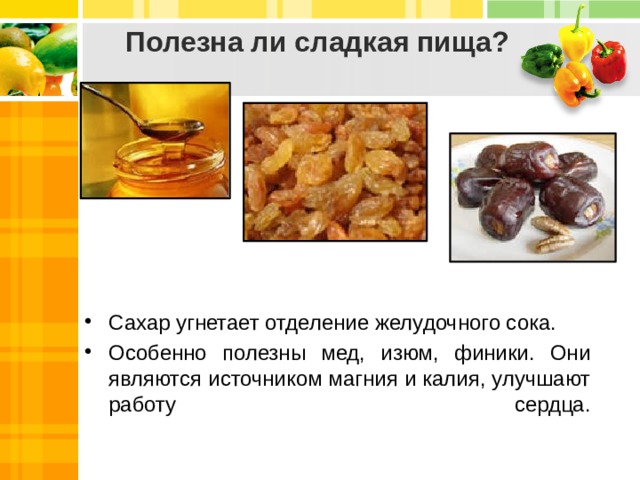 Полезна ли сладкая пища?

• Сахар угнетает отделение желудочного сока.

• Особенно полезны мед, изюм, финики. Они являются источником магния и калия, улучшают работу сердца.